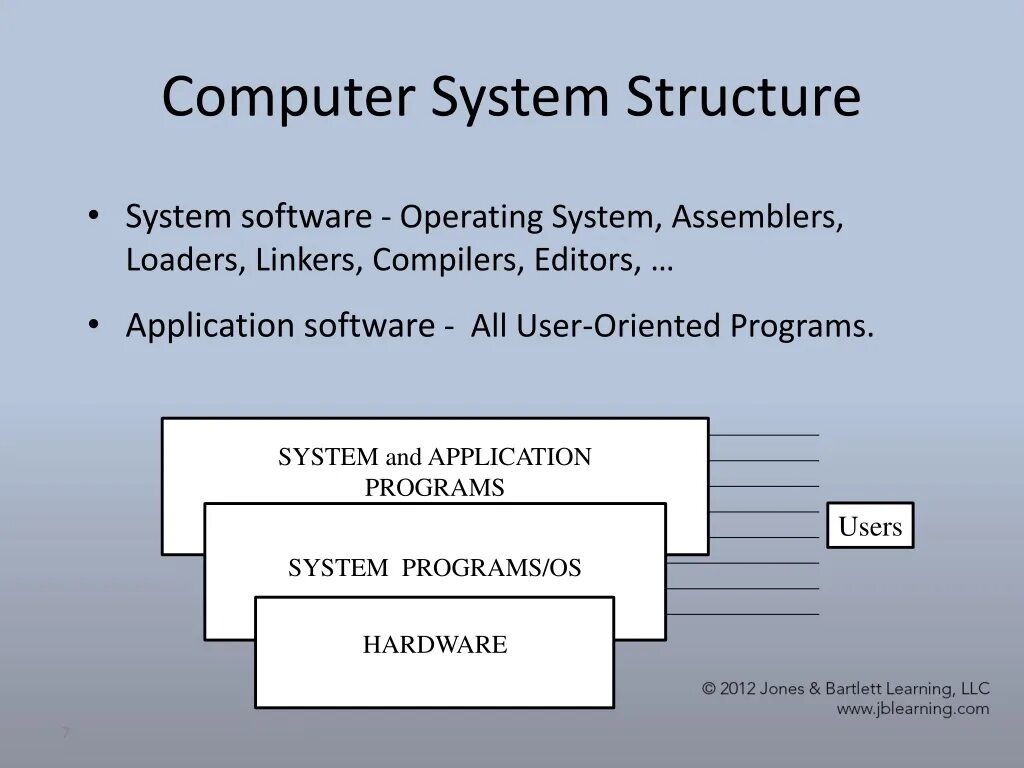 Computer System Structure

• System software - Operating System, Assemblers, Loaders, Linkers, Compilers, Editors, …

• Application software - All User-Oriented Programs.

SYSTEM and APPLICATION PROGRAMS

SYSTEM PROGRAMS/OS

HARDWARE

Users

© 2012 Jones & Bartlett Learning, LLC
www.jblearning.com

7